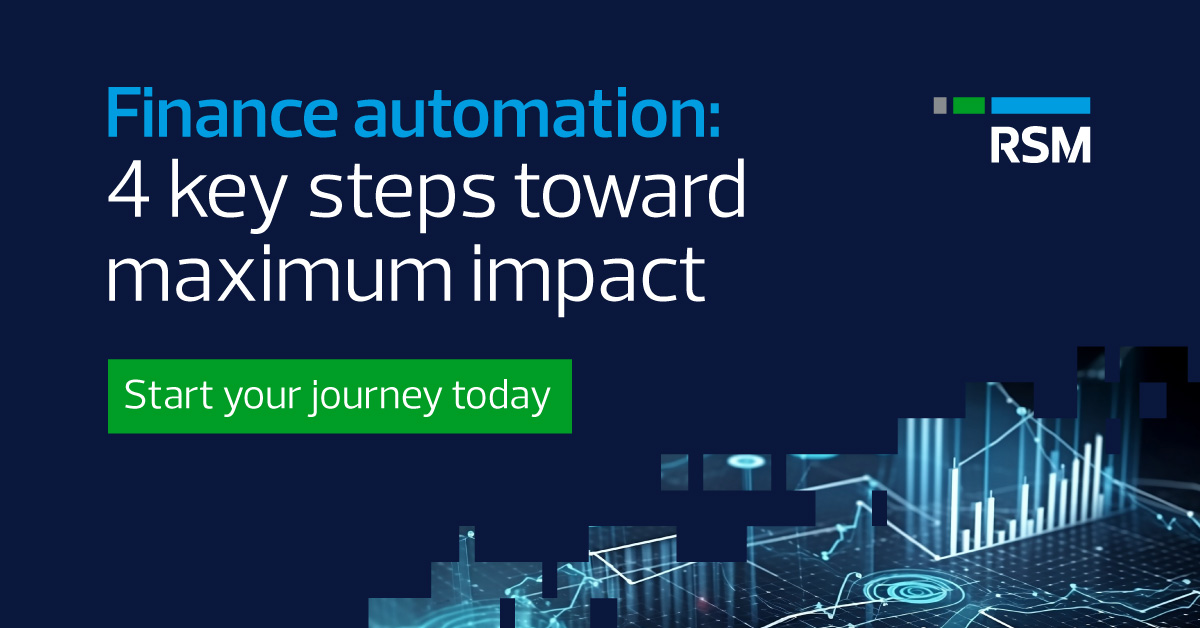 Finance automation:
4 key steps toward maximum impact

RSM

Start your journey today